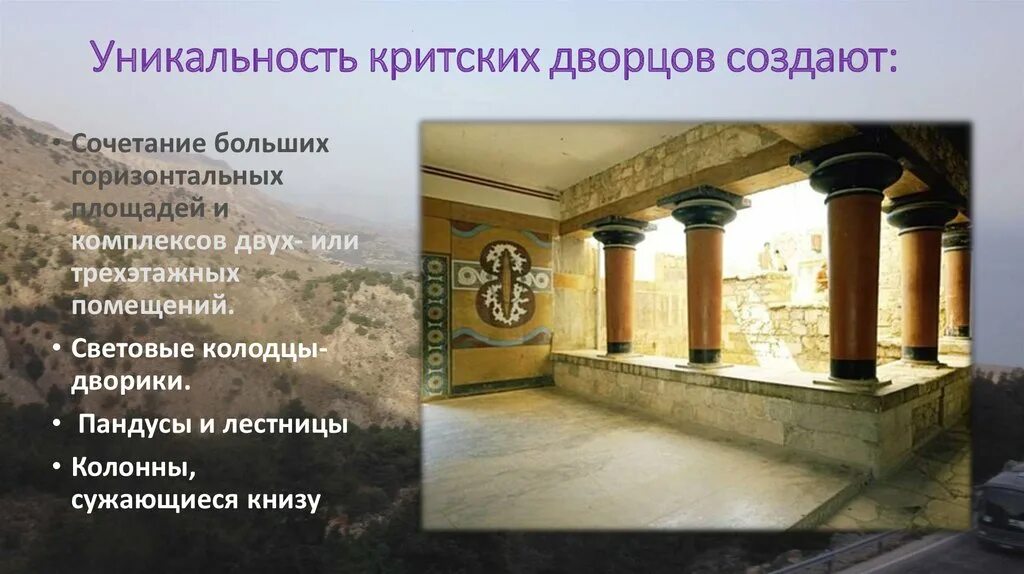 Уникальность критских дворцов создают:

• Сочетание больших горизонтальных площадей и комплексов двух- или трехэтажных помещений.

• Световые колодцы-дворики.

• Пандусы и лестницы

• Колонны, сужающиеся книзу